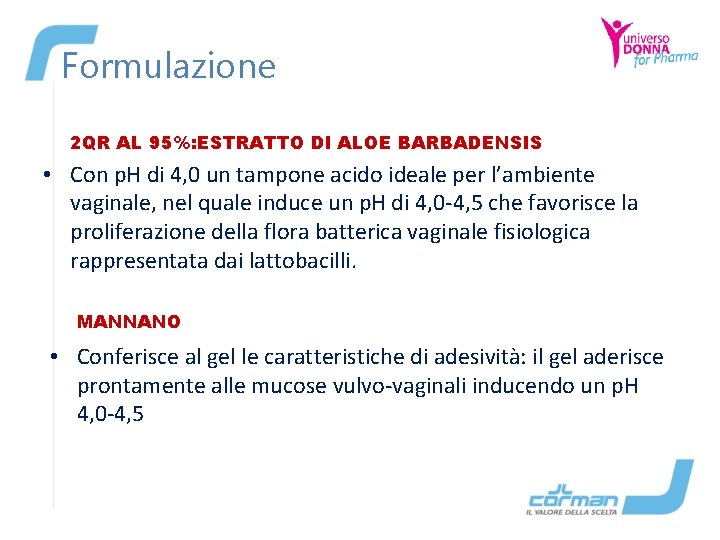 Formulazione

universo DONNA for Pharma

2QR AL 95%:ESTRATTO DI ALOE BARBADENSIS

• Con pH di 4,0 un tampone acido ideale per l'ambiente vaginale, nel quale induce un pH di 4,0-4,5 che favorisce la proliferazione della flora batterica vaginale fisiologica rappresentata dai lattobacilli.

MANNANO

• Conferisce al gel le caratteristiche di adesività: il gel aderisce prontamente alle mucose vulvo-vaginali inducendo un pH 4,0-4,5

corman
IL VALORE DELLA SCELTA